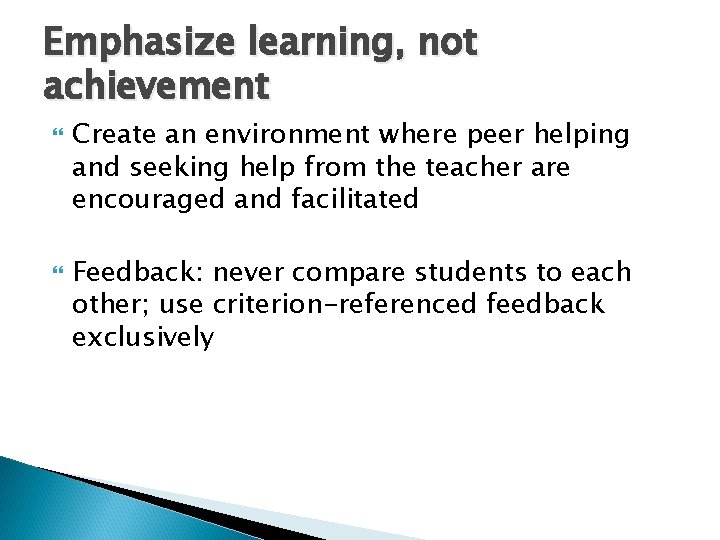 Emphasize learning, not achievement

Create an environment where peer helping and seeking help from the teacher are encouraged and facilitated

Feedback: never compare students to each other; use criterion-referenced feedback exclusively